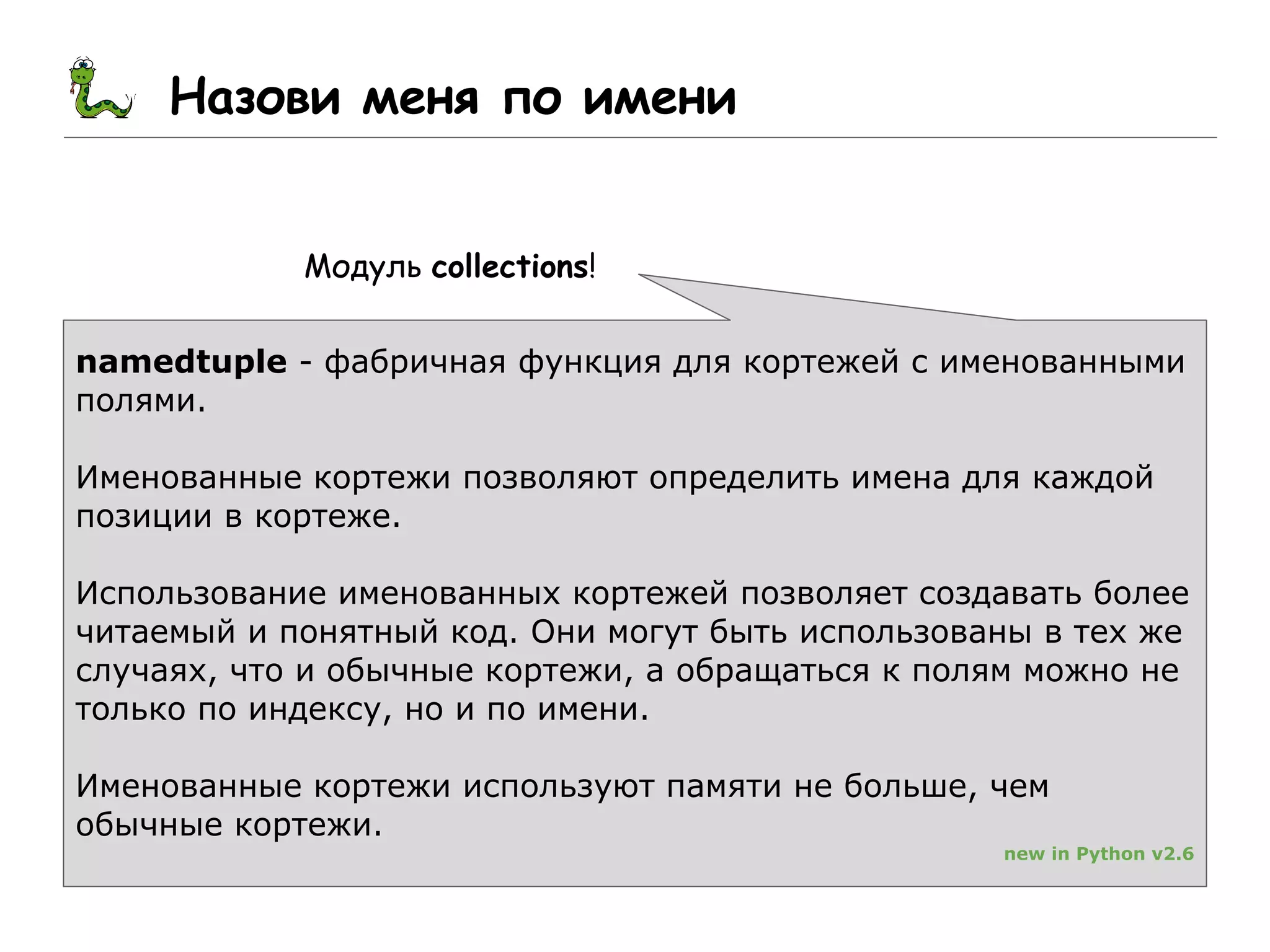 Назови меня по имени

Модуль collections!

namedtuple - фабричная функция для кортежей с именованными полями.

Именованные кортежи позволяют определить имена для каждой позиции в кортеже.

Использование именованных кортежей позволяет создавать более читаемый и понятный код. Они могут быть использованы в тех же случаях, что и обычные кортежи, а обращаться к полям можно не только по индексу, но и по имени.

Именованные кортежи используют памяти не больше, чем обычные кортежи.

new in Python v2.6